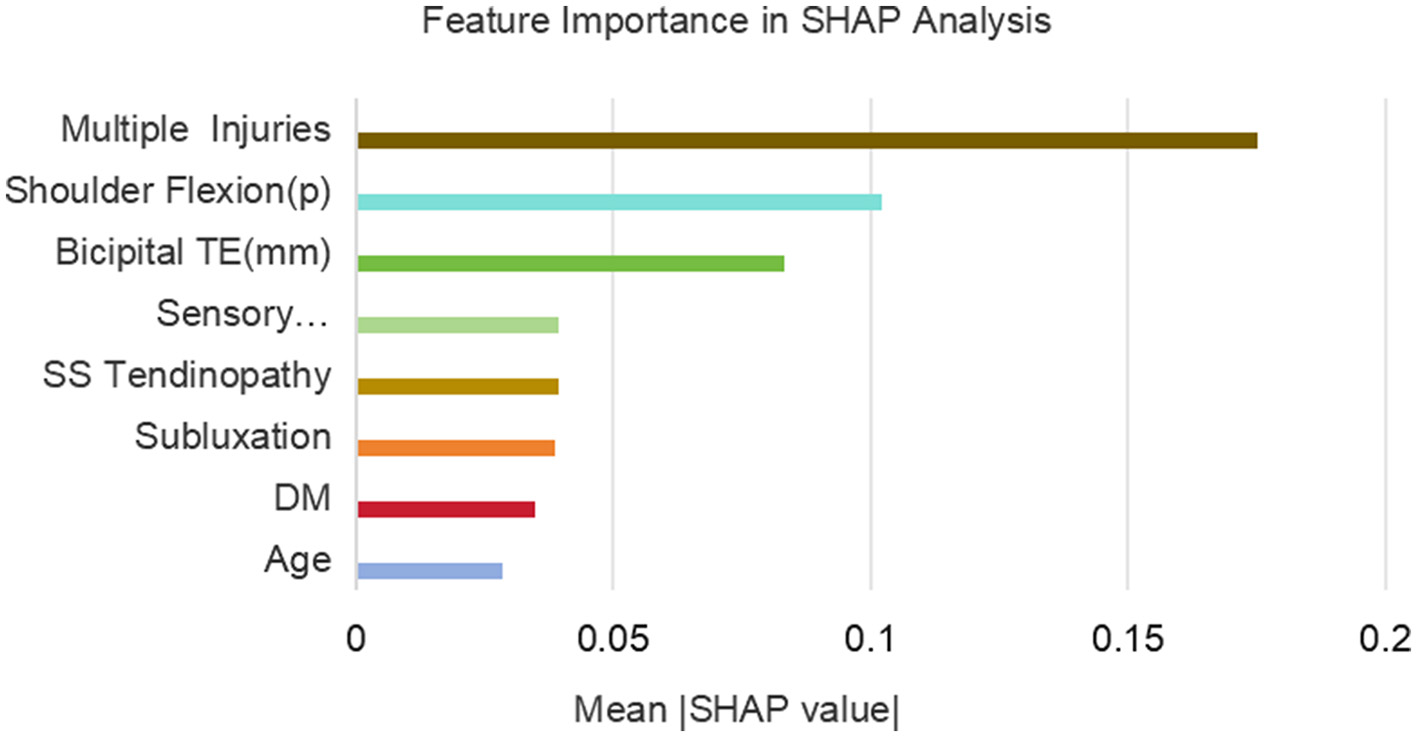 Feature Importance in SHAP Analysis

Multiple Injuries
Shoulder Flexion(p)
Bicipital TE(mm)
Sensory…
SS Tendinopathy
Subluxation
DM
Age

0
0.05
0.1
0.15
0.2

Mean |SHAP value|